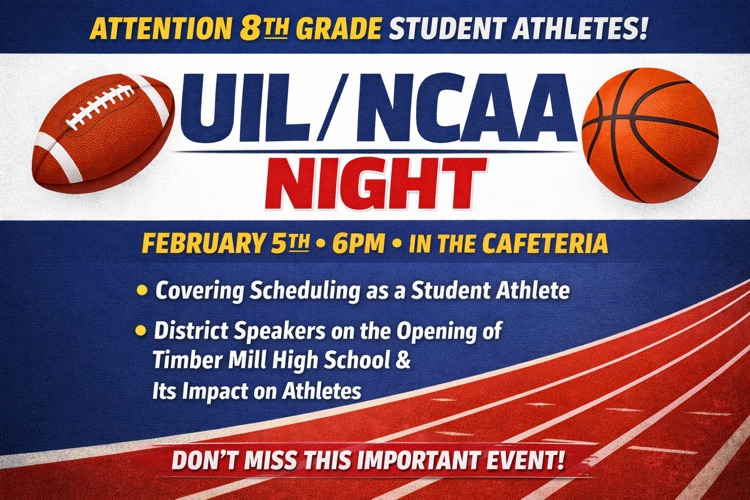 ATTENTION 8TH GRADE STUDENT ATHLETES!

UIL/NCAA NIGHT

FEBRUARY 5TH • 6PM • IN THE CAFETERIA

• Covering Scheduling as a Student Athlete

• District Speakers on the Opening of Timber Mill High School & Its Impact on Athletes

DON'T MISS THIS IMPORTANT EVENT!